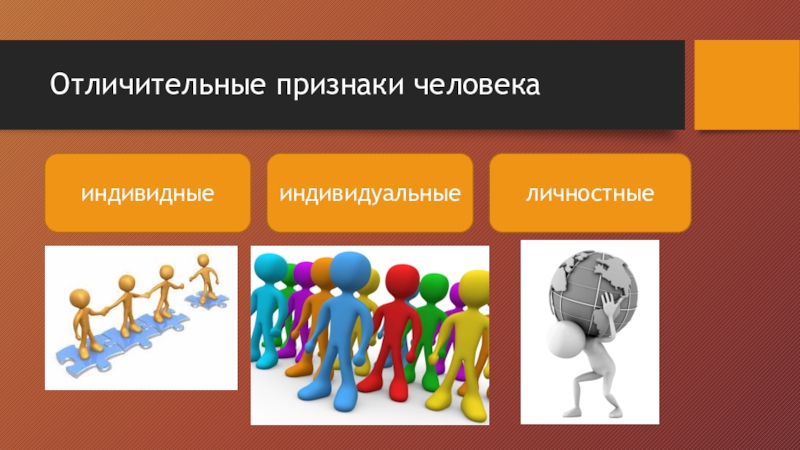 Отличительные признаки человека

индивидные

индивидуальные

личностные